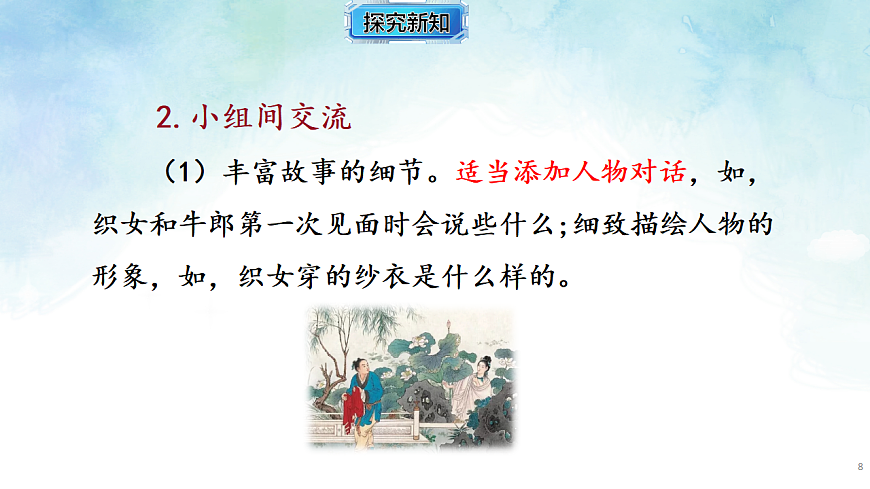 探究新知

2. 小组间交流

（1）丰富故事的细节。适当添加人物对话，如，织女和牛郎第一次见面时会说些什么;细致描绘人物的形象，如，织女穿的纱衣是什么样的。

8